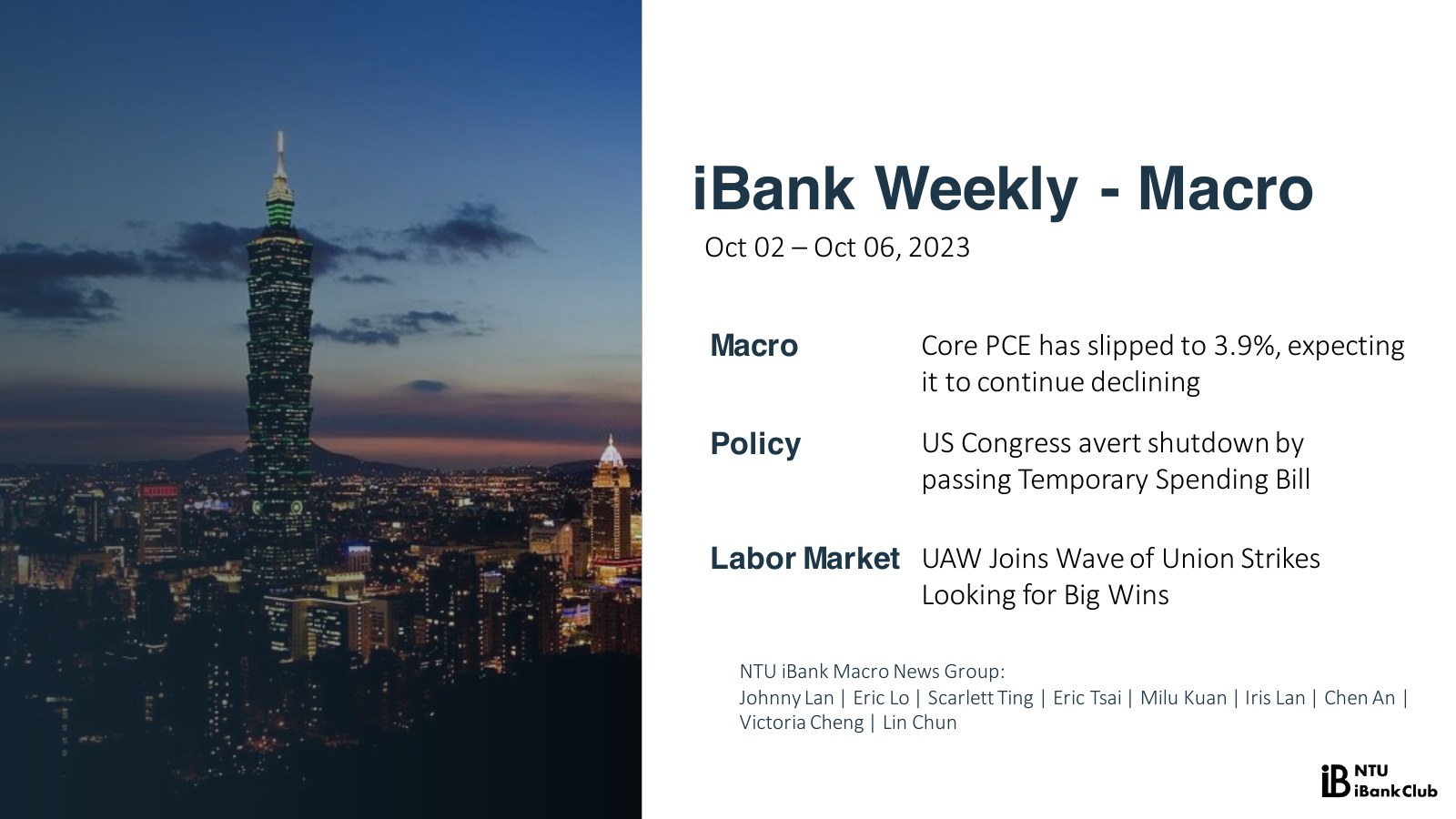 iBank Weekly - Macro

Oct 02 – Oct 06, 2023

Macro
Core PCE has slipped to 3.9%, expecting it to continue declining

Policy
US Congress avert shutdown by passing Temporary Spending Bill

Labor Market
UAW Joins Wave of Union Strikes Looking for Big Wins

NTU iBank Macro News Group:
Johnny Lan | Eric Lo | Scarlett Ting | Eric Tsai | Milu Kuan | Iris Lan | Chen An | Victoria Cheng | Lin Chun

iB NTU iBank Club